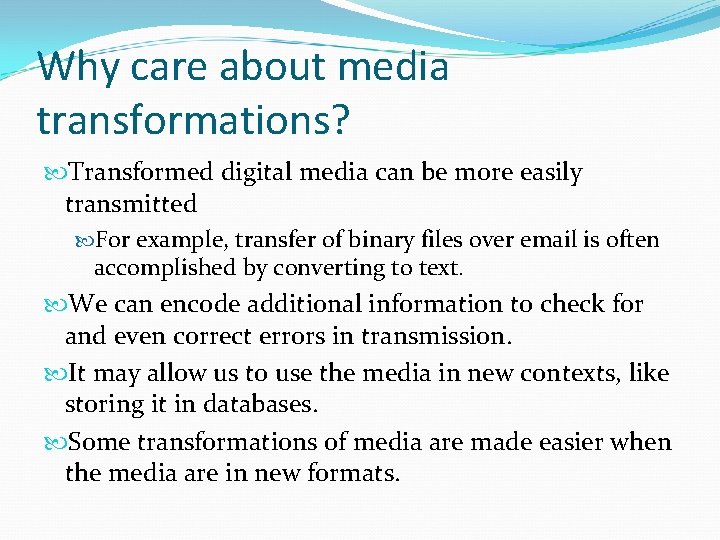 Why care about media transformations?

Transformed digital media can be more easily transmitted

For example, transfer of binary files over email is often accomplished by converting to text.

We can encode additional information to check for and even correct errors in transmission.

It may allow us to use the media in new contexts, like storing it in databases.

Some transformations of media are made easier when the media are in new formats.